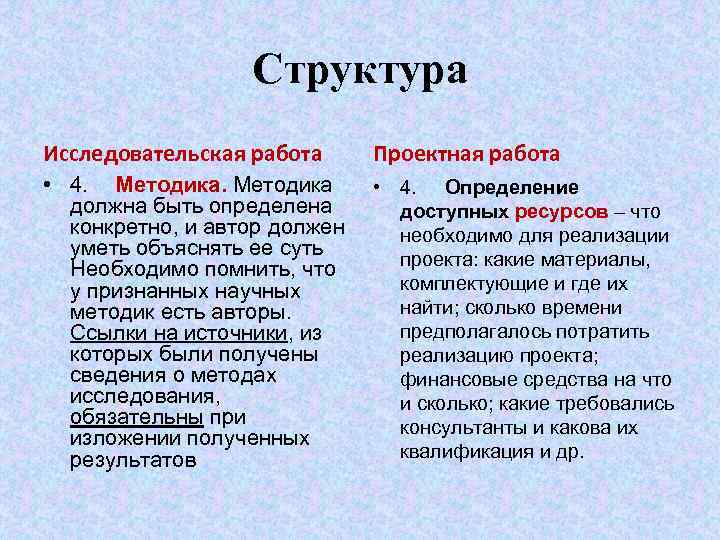 Структура

Исследовательская работа

• 4. Методика. Методика должна быть определена конкретно, и автор должен уметь объяснять ее суть Необходимо помнить, что у признанных научных методик есть авторы. Ссылки на источники, из которых были получены сведения о методах исследования, обязательны при изложении полученных результатов

Проектная работа

• 4. Определение доступных ресурсов – что необходимо для реализации проекта: какие материалы, комплектующие и где их найти; сколько времени предполагалось потратить реализацию проекта; финансовые средства на что и сколько; какие требовались консультанты и какова их квалификация и др.